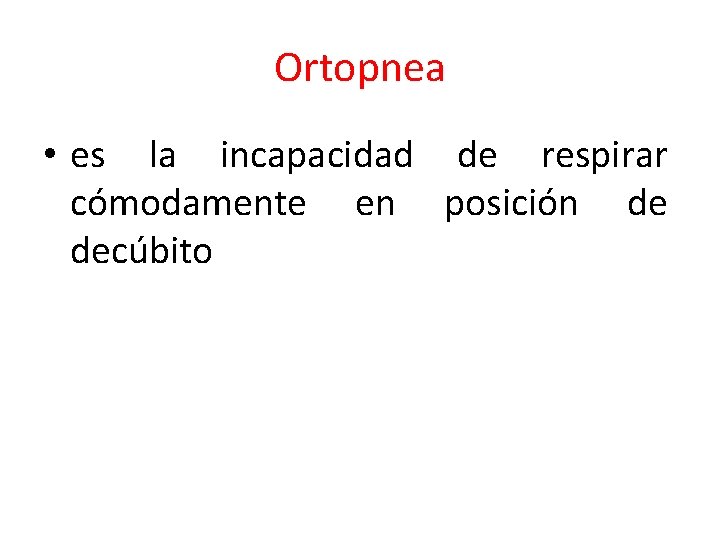 Ortopnea

• es la incapacidad de respirar cómodamente en posición de decúbito